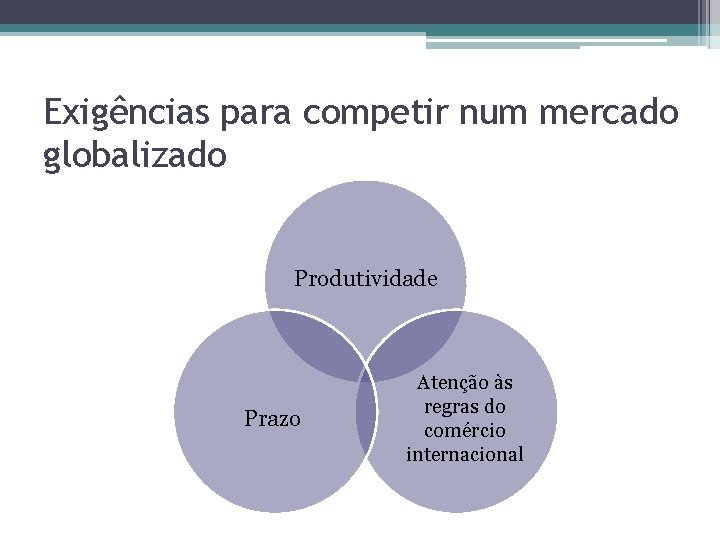 Exigências para competir num mercado globalizado

Produtividade

Prazo

Atenção às regras do comércio internacional